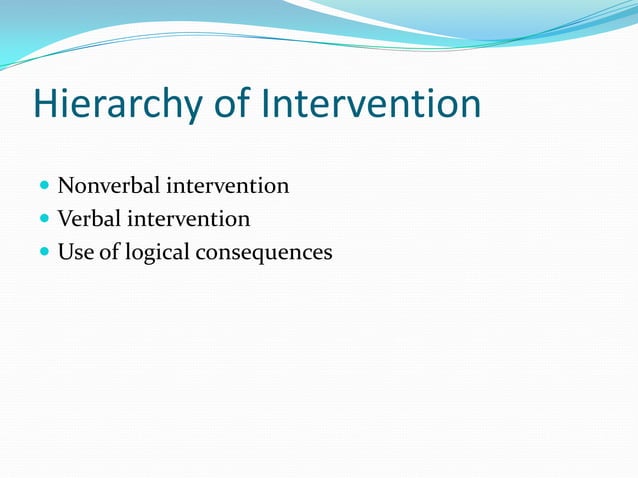 Hierarchy of Intervention

- Nonverbal intervention
- Verbal intervention
- Use of logical consequences